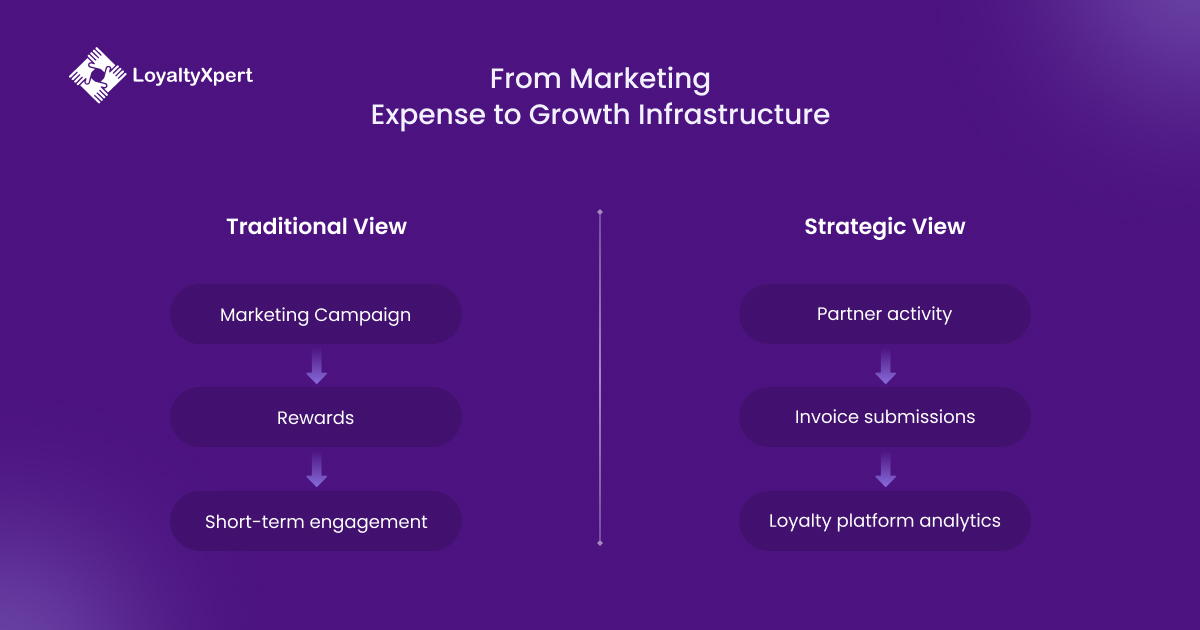 LoyaltyXpert

From Marketing
Expense to Growth Infrastructure

Traditional View

Marketing Campaign

Rewards

Short-term engagement

Strategic View

Partner activity

Invoice submissions

Loyalty platform analytics